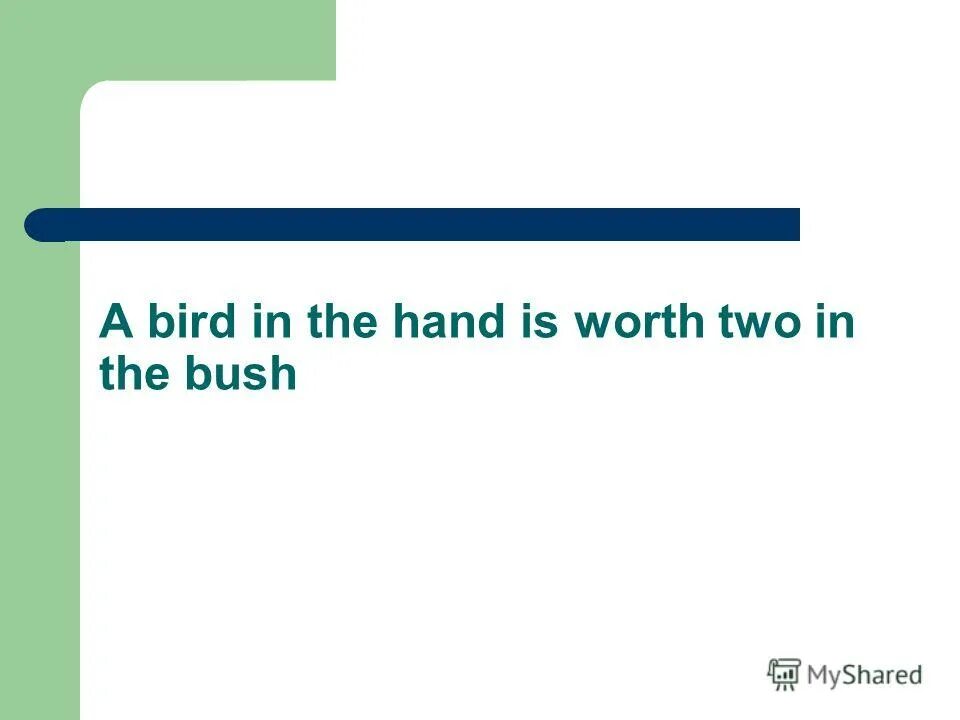 A bird in the hand is worth two in the bush

MyShared